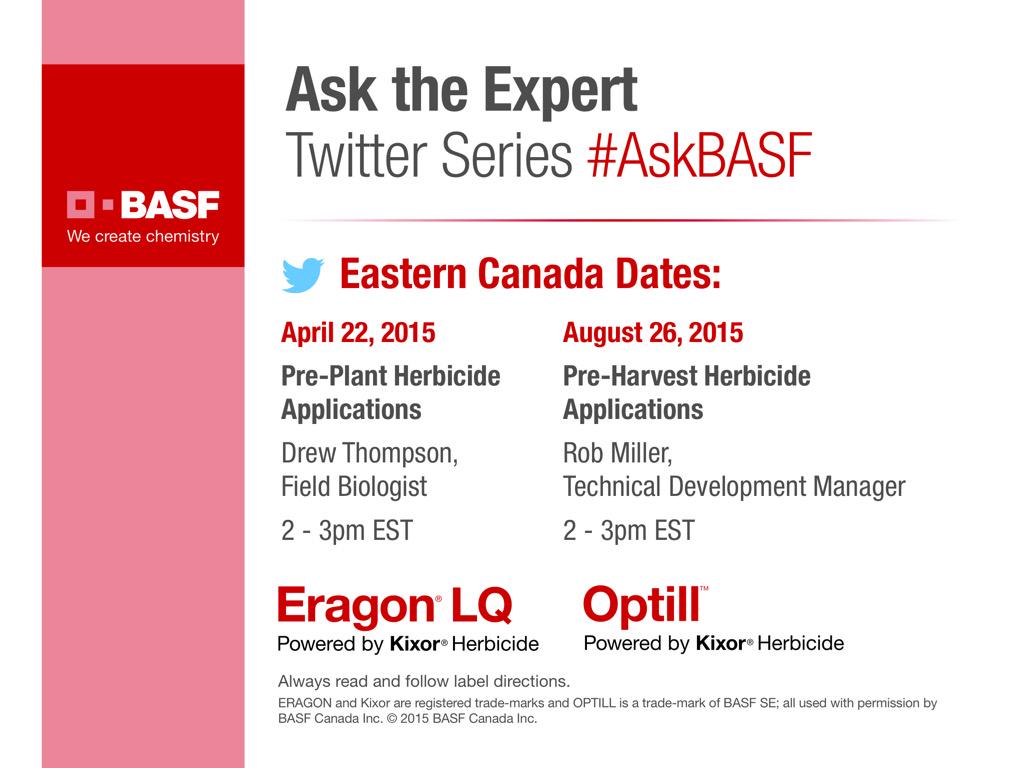 BASF
We create chemistry

Ask the Expert
Twitter Series #AskBASF

Eastern Canada Dates:

April 22, 2015

Pre-Plant Herbicide Applications

Drew Thompson, Field Biologist

2 - 3pm EST

August 26, 2015

Pre-Harvest Herbicide Applications

Rob Miller, Technical Development Manager

2 - 3pm EST

Eragon® LQ
Powered by Kixor® Herbicide

Optill™
Powered by Kixor® Herbicide

Always read and follow label directions.

ERAGON and Kixor are registered trade-marks and OPTILL is a trade-mark of BASF SE; all used with permission by BASF Canada Inc. © 2015 BASF Canada Inc.